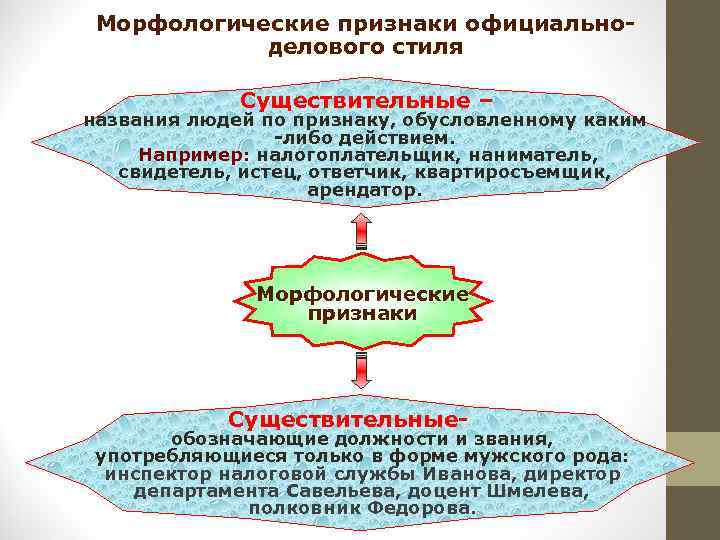 Морфологические признаки официально-делового стиля

Существительные –
названия людей по признаку, обусловленному каким -либо действием.
Например: налогоплательщик, наниматель, свидетель, истец, ответчик, квартиросъемщик, арендатор.

Морфологические признаки

Существительные-
обозначающие должности и звания, употребляющиеся только в форме мужского рода: инспектор налоговой службы Иванова, директор департамента Савельева, доцент Шмелева, полковник Федорова.